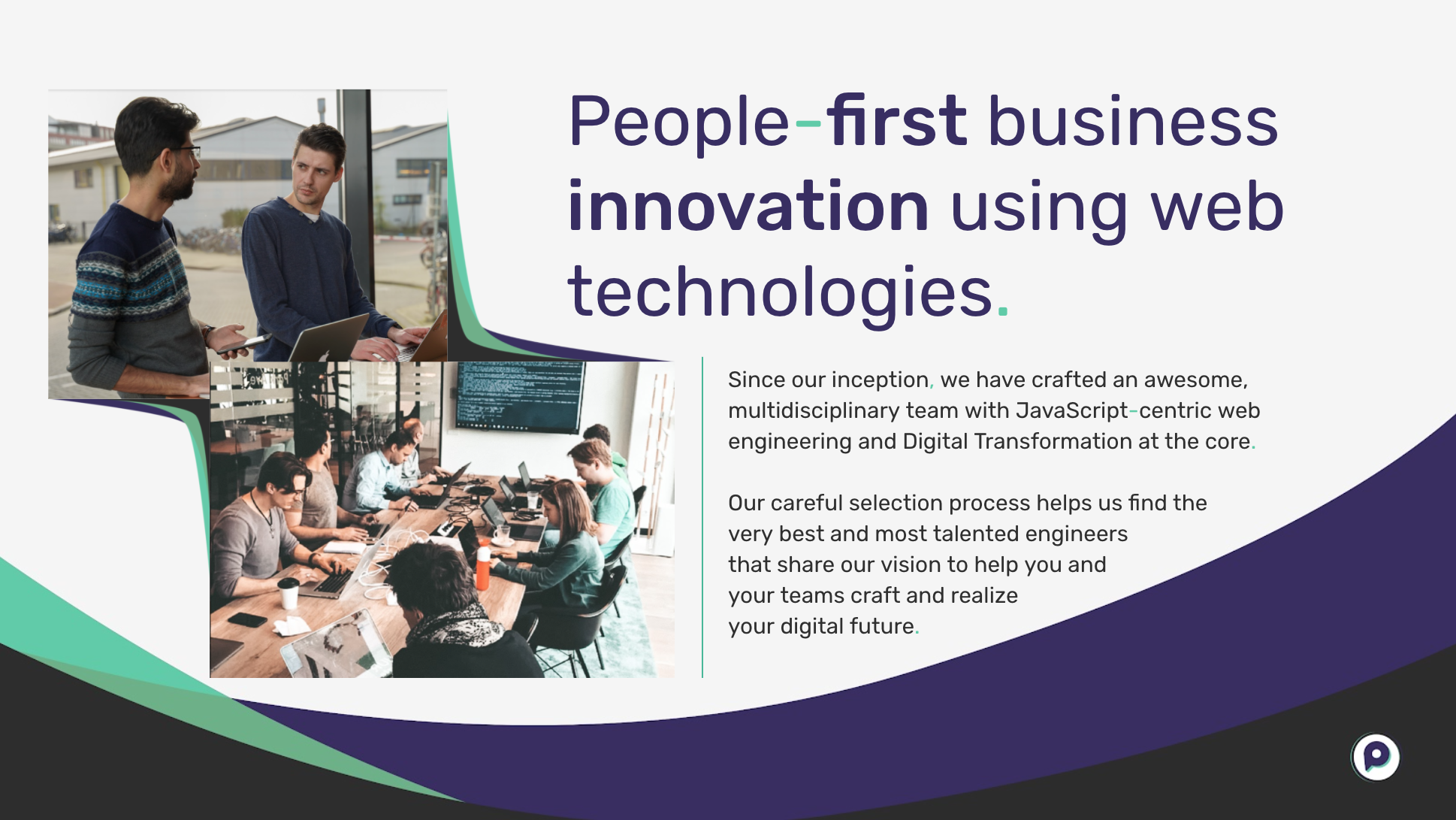 People-first business innovation using web technologies.

Since our inception, we have crafted an awesome, multidisciplinary team with JavaScript-centric web engineering and Digital Transformation at the core.

Our careful selection process helps us find the very best and most talented engineers that share our vision to help you and your teams craft and realize your digital future.